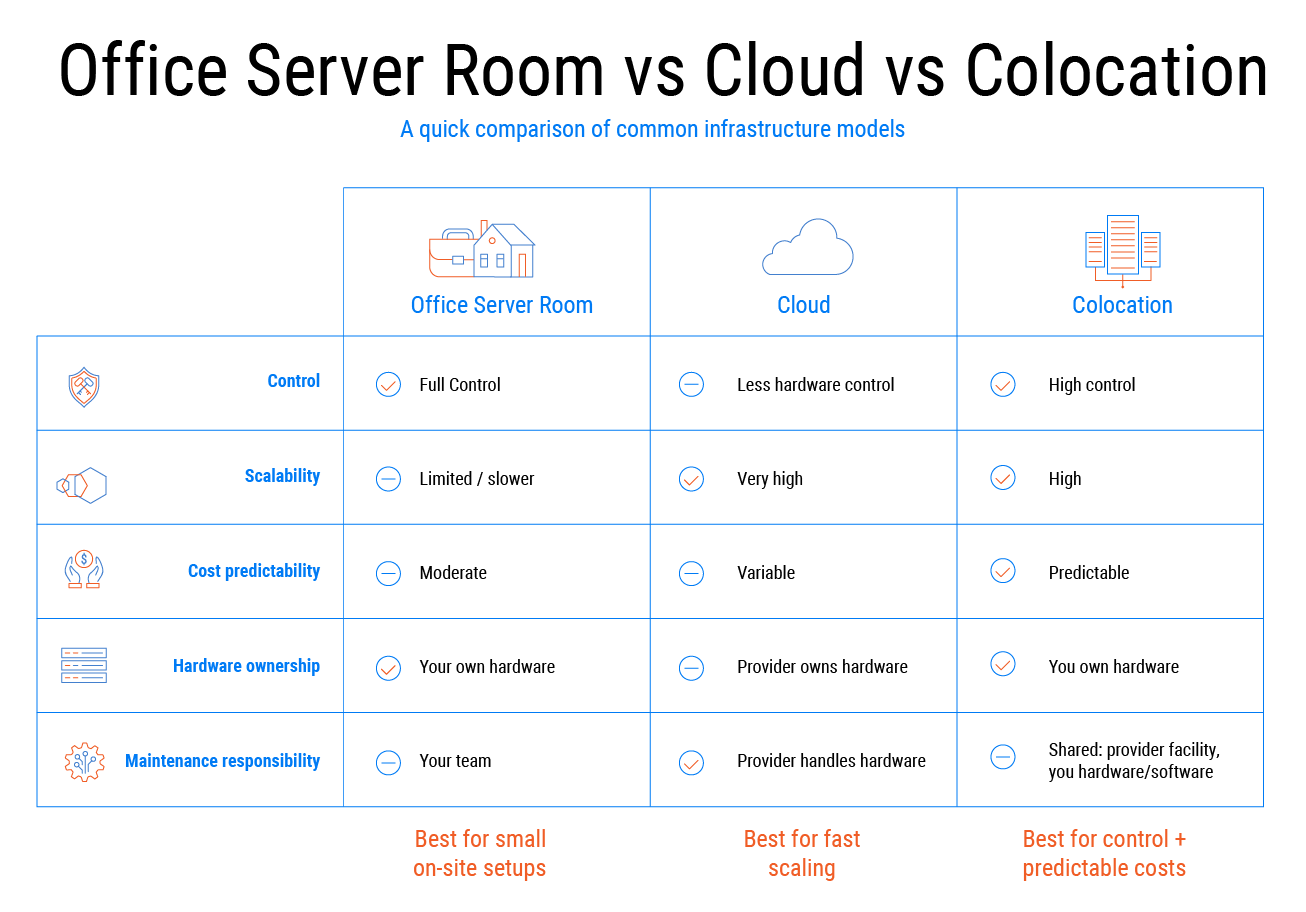 Office Server Room vs Cloud vs Colocation

A quick comparison of common infrastructure models

| | Office Server Room | Cloud | Colocation |
|---|---|---|---|
| Control | Full Control | Less hardware control | High control |
| Scalability | Limited / slower | Very high | High |
| Cost predictability | Moderate | Variable | Predictable |
| Hardware ownership | Your own hardware | Provider owns hardware | You own hardware |
| Maintenance responsibility | Your team | Provider handles hardware | Shared: provider facility, you hardware/software |
| | Best for small on-site setups | Best for fast scaling | Best for control + predictable costs |